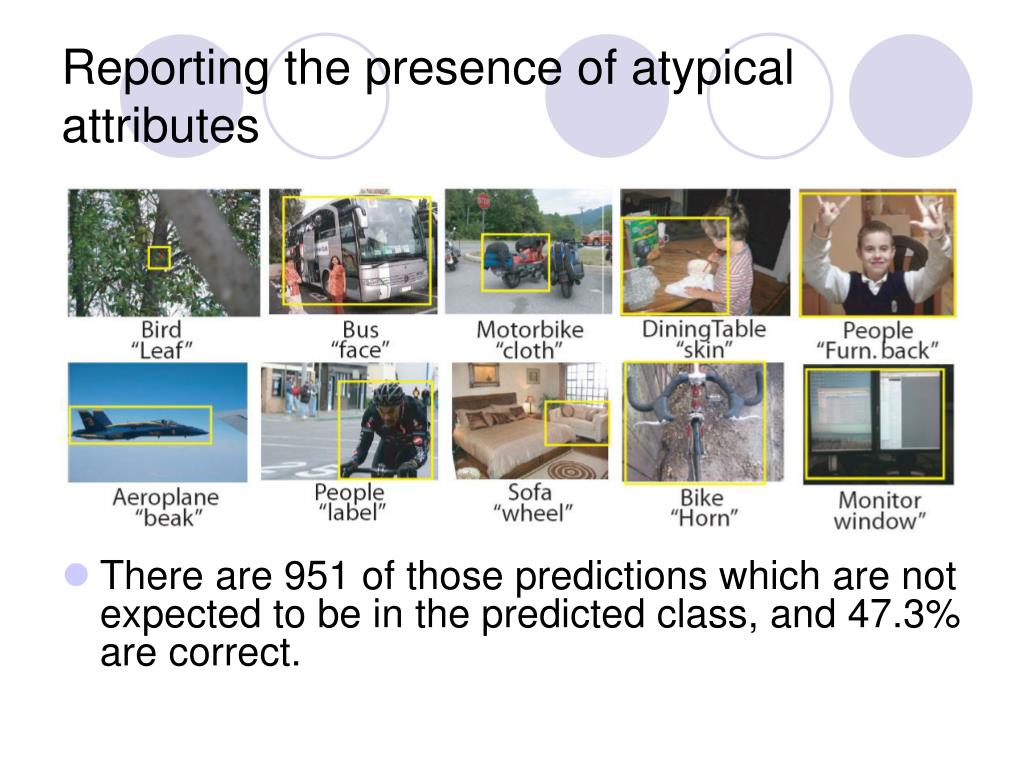 Reporting the presence of atypical attributes

Bird
“Leaf”

Bus
“face”

Motorbike
“cloth”

DiningTable
“skin”

People
“Furn. back”

Aeroplane
“beak”

People
“label”

Sofa
“wheel”

Bike
“Horn”

Monitor
window”

There are 951 of those predictions which are not expected to be in the predicted class, and 47.3% are correct.